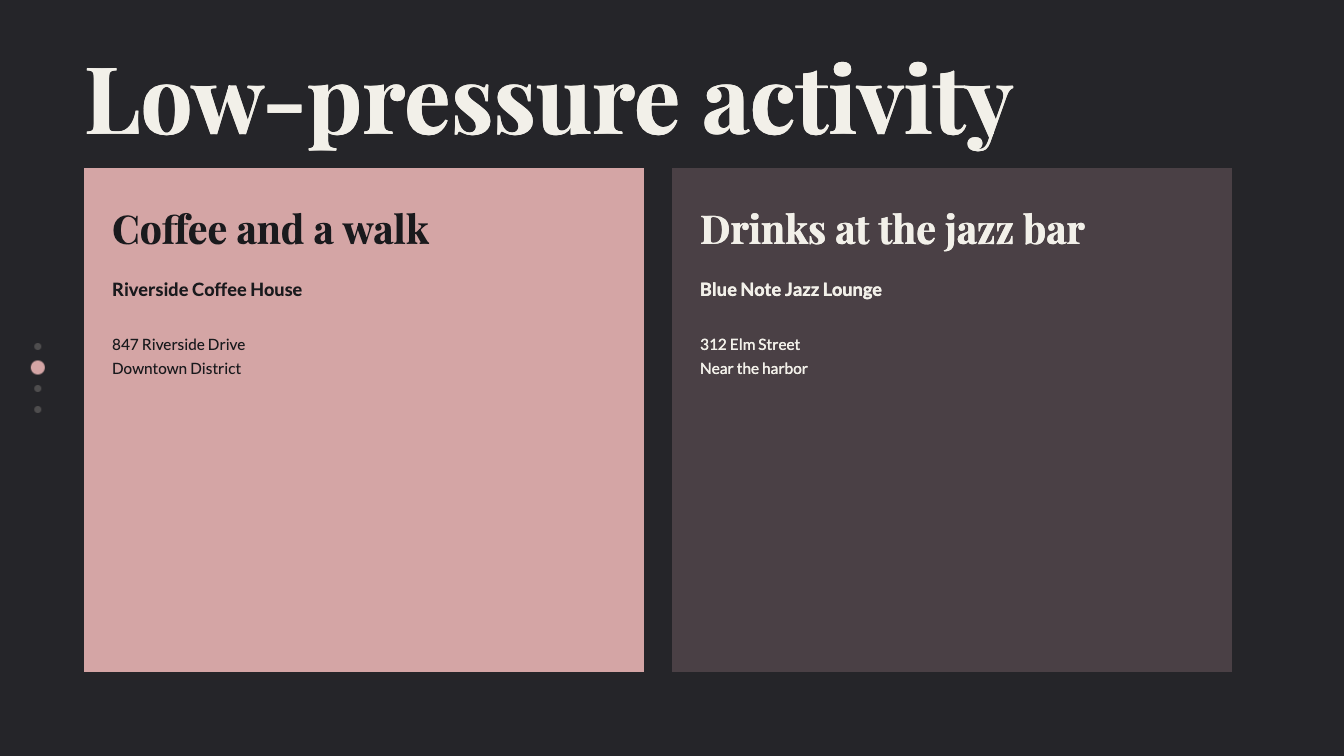 Low-pressure activity

Coffee and a walk

Riverside Coffee House

847 Riverside Drive
Downtown District

Drinks at the jazz bar

Blue Note Jazz Lounge

312 Elm Street
Near the harbor